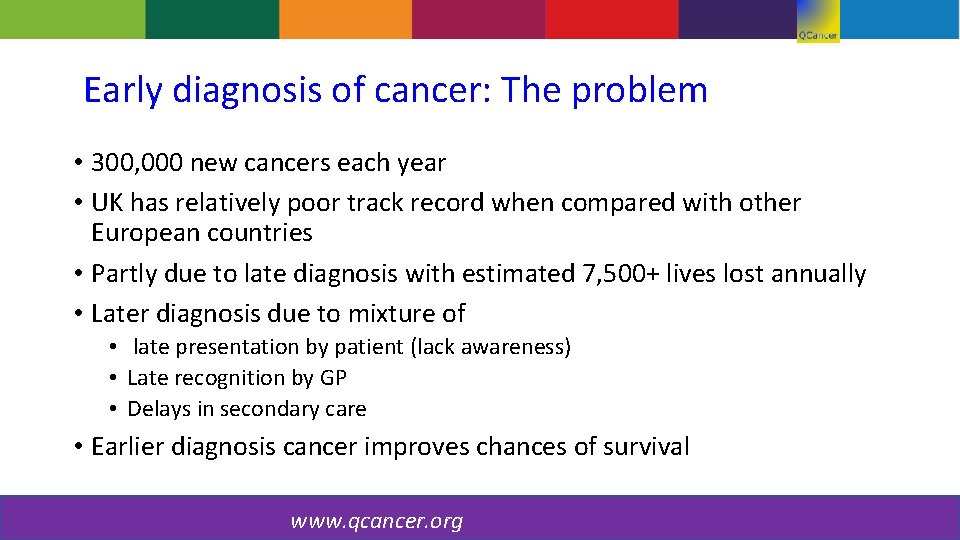 QCancer

Early diagnosis of cancer: The problem

• 300,000 new cancers each year
• UK has relatively poor track record when compared with other European countries
• Partly due to late diagnosis with estimated 7,500+ lives lost annually
• Later diagnosis due to mixture of
  • late presentation by patient (lack awareness)
  • Late recognition by GP
  • Delays in secondary care
• Earlier diagnosis cancer improves chances of survival

www.qcancer.org